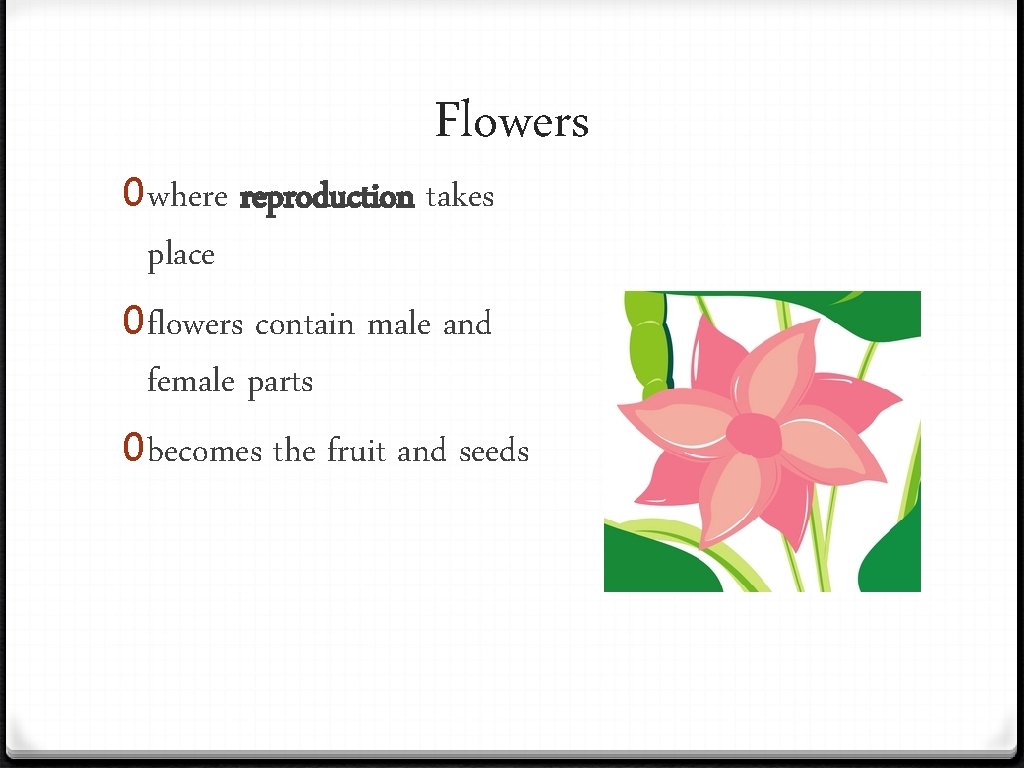 Flowers

0 where reproduction takes place

0 flowers contain male and female parts

0 becomes the fruit and seeds